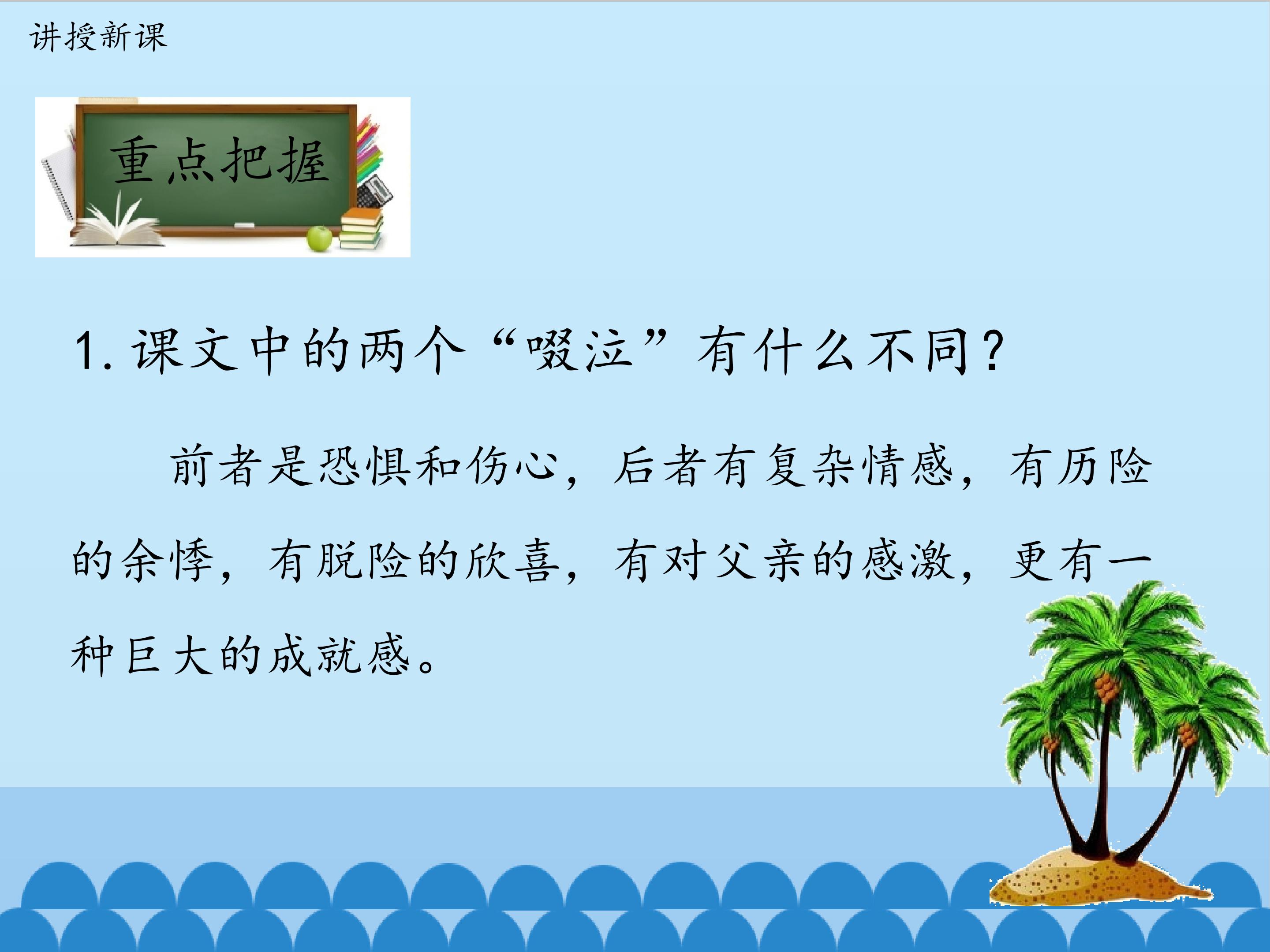 讲授新课

重点把握

1. 课文中的两个“啜泣”有什么不同？

前者是恐惧和伤心，后者有复杂情感，有历险的余悸，有脱险的欣喜，有对父亲的感激，更有一种巨大的成就感。